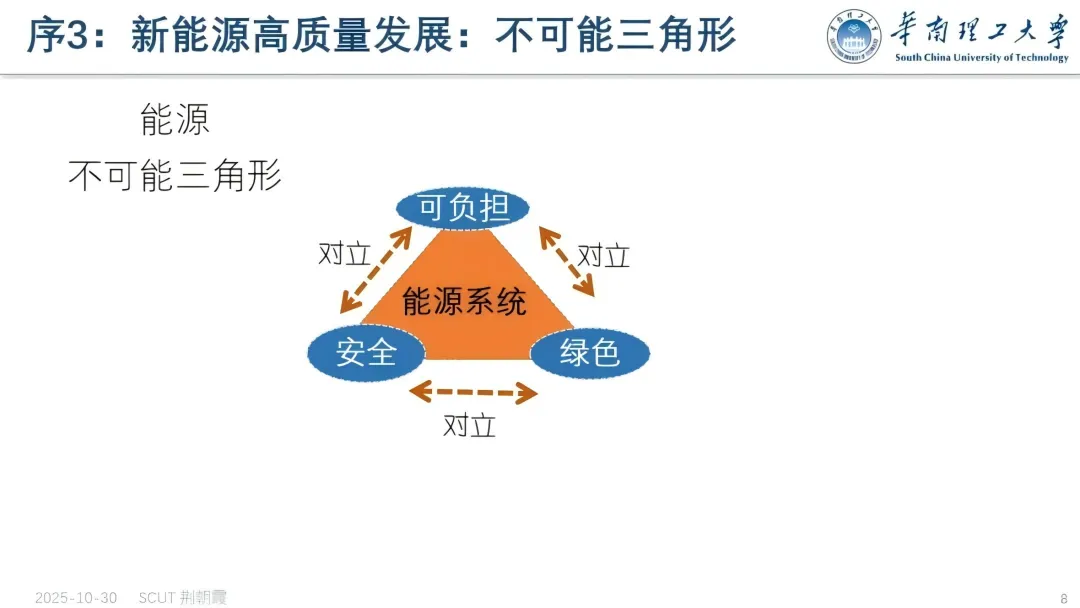 序3：新能源高质量发展：不可能三角形

華南理工大學
South China University of Technology

能源
不可能三角形

可负担
对立
对立
能源系统
安全
绿色
对立

2025-10-30 SCUT 荆朝霞 8